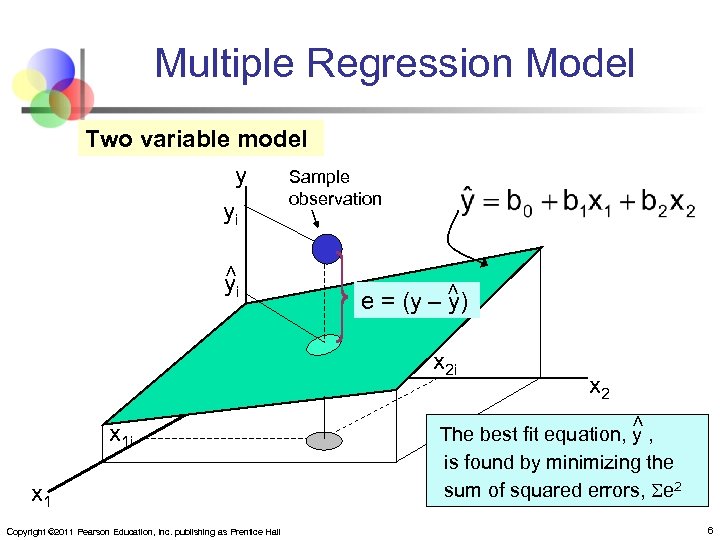 Multiple Regression Model

Two variable model

y

Sample observation

$\hat{y} = b_0 + b_1x_1 + b_2x_2$

$y_i$

$\hat{y}_i$

$e = (y - \hat{y})$

$x_{2i}$

$x_2$

$x_{1i}$

$x_1$

The best fit equation, $\hat{y}$ , is found by minimizing the sum of squared errors, $\Sigma e^2$

Copyright ©2011 Pearson Education, Inc. publishing as Prentice Hall

6